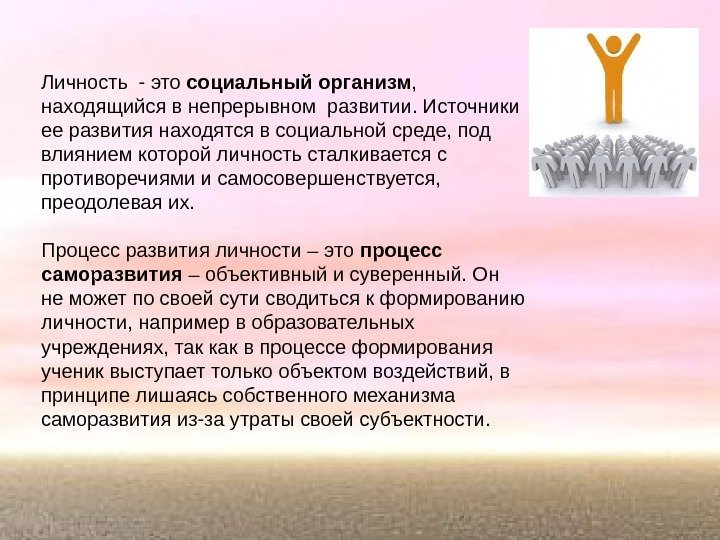 Личность - это социальный организм, находящийся в непрерывном развитии. Источники ее развития находятся в социальной среде, под влиянием которой личность сталкивается с противоречиями и самосовершенствуется, преодолевая их.

Процесс развития личности – это процесс саморазвития – объективный и суверенный. Он не может по своей сути сводиться к формированию личности, например в образовательных учреждениях, так как в процессе формирования ученик выступает только объектом воздействий, в принципе лишаясь собственного механизма саморазвития из-за утраты своей субъектности.